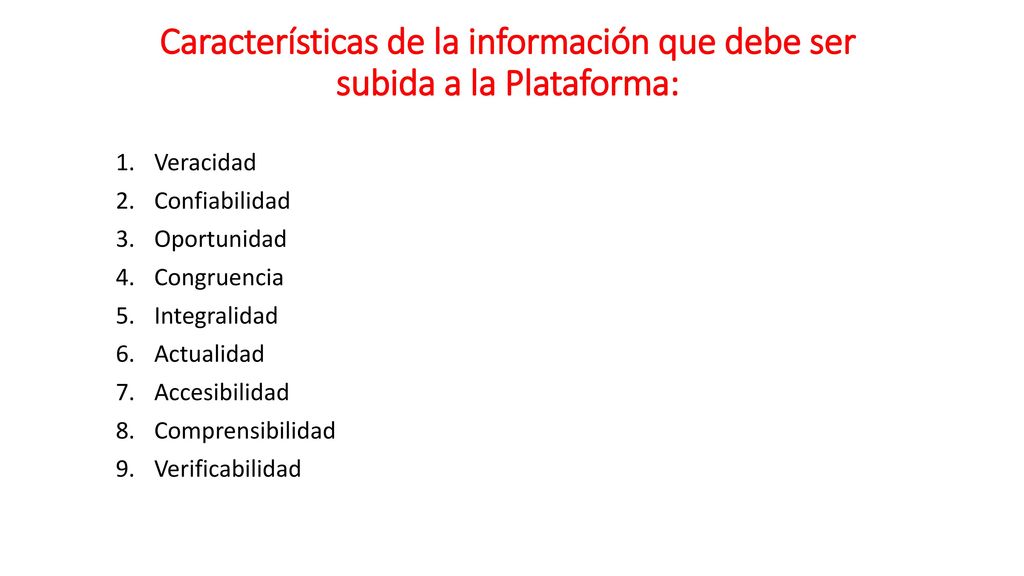 Características de la información que debe ser subida a la Plataforma:

1. Veracidad
2. Confiabilidad
3. Oportunidad
4. Congruencia
5. Integralidad
6. Actualidad
7. Accesibilidad
8. Comprensibilidad
9. Verificabilidad